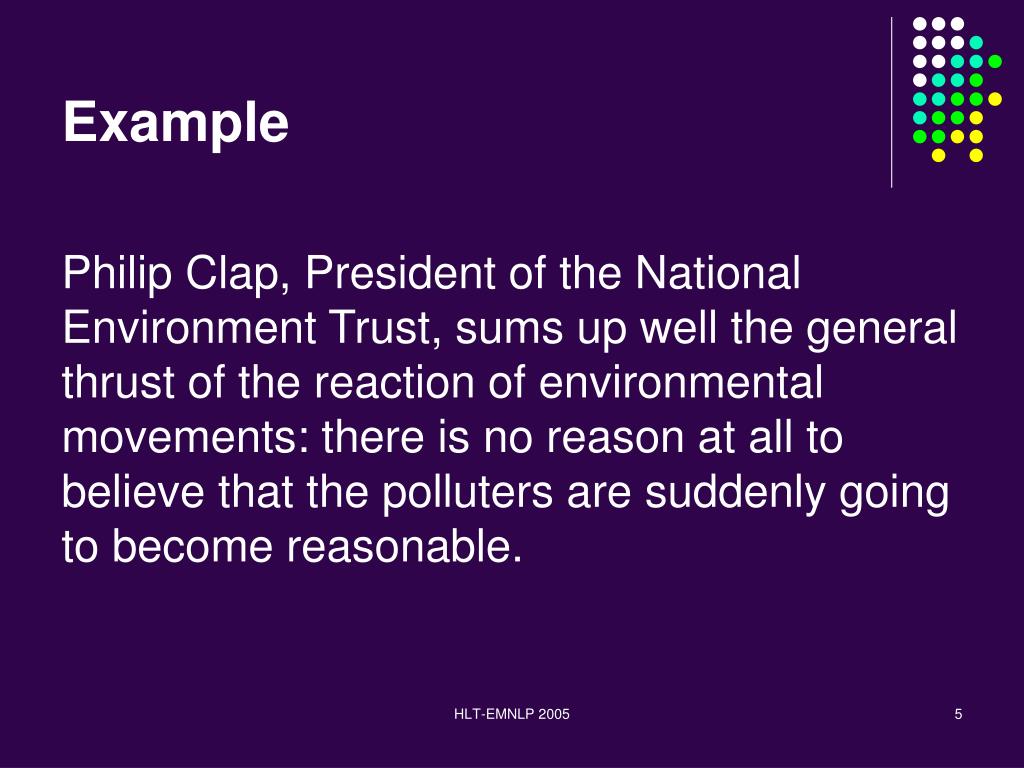 Example

Philip Clap, President of the National Environment Trust, sums up well the general thrust of the reaction of environmental movements: there is no reason at all to believe that the polluters are suddenly going to become reasonable.

HLT-EMNLP 2005

5